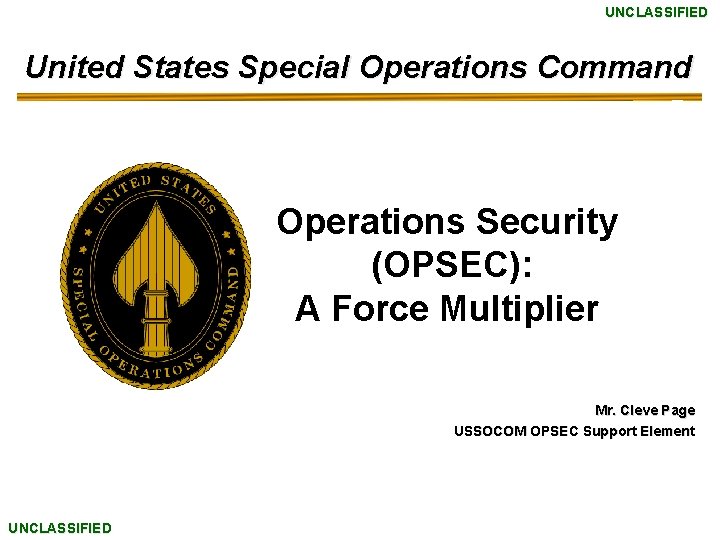 UNCLASSIFIED

United States Special Operations Command

UNITED STATES
SPECIAL OPERATIONS COMMAND

Operations Security (OPSEC): A Force Multiplier

Mr. Cleve Page
USSOCOM OPSEC Support Element

UNCLASSIFIED